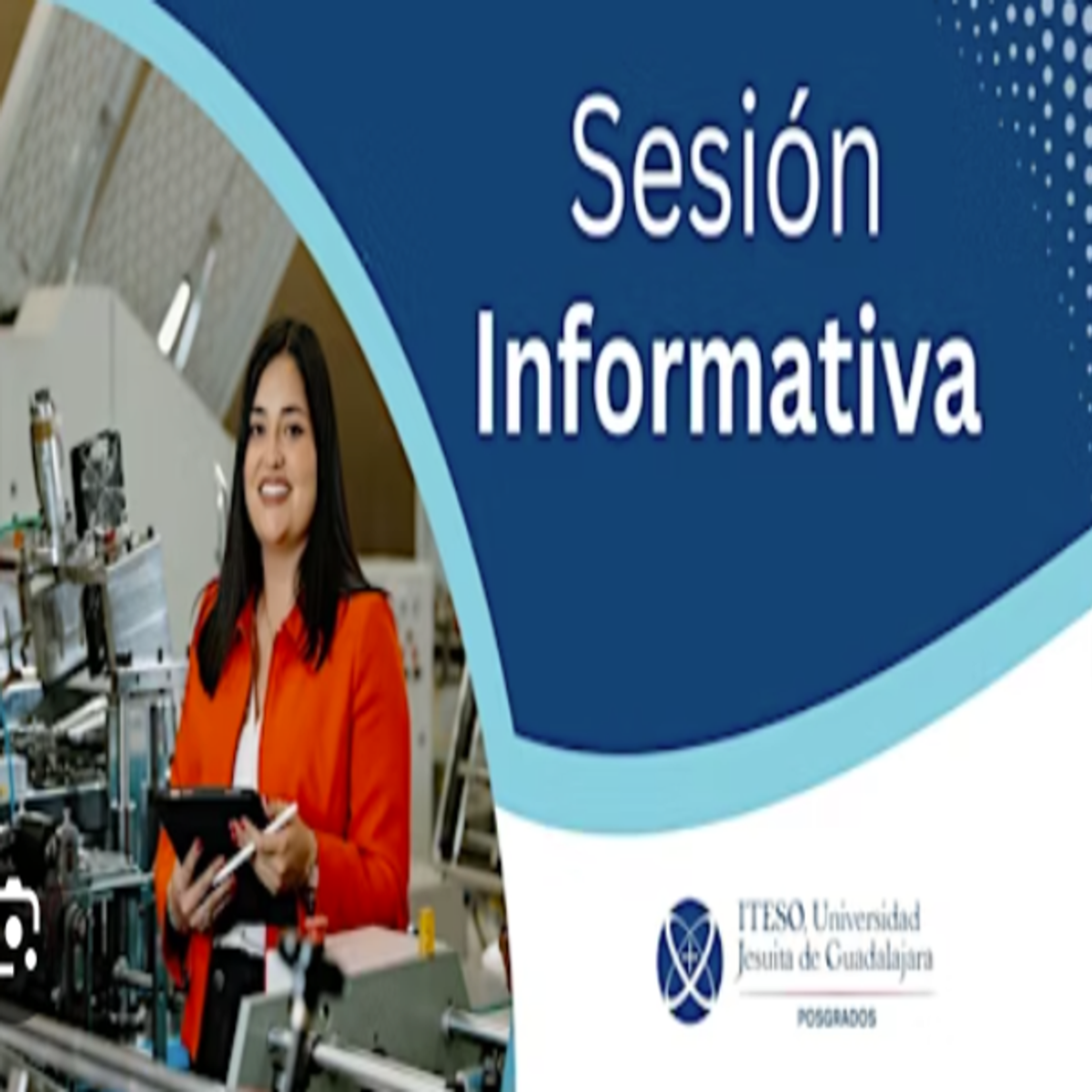 Sesión Informativa

ITESO, Universidad Jesuita de Guadalajara
POSGRADOS